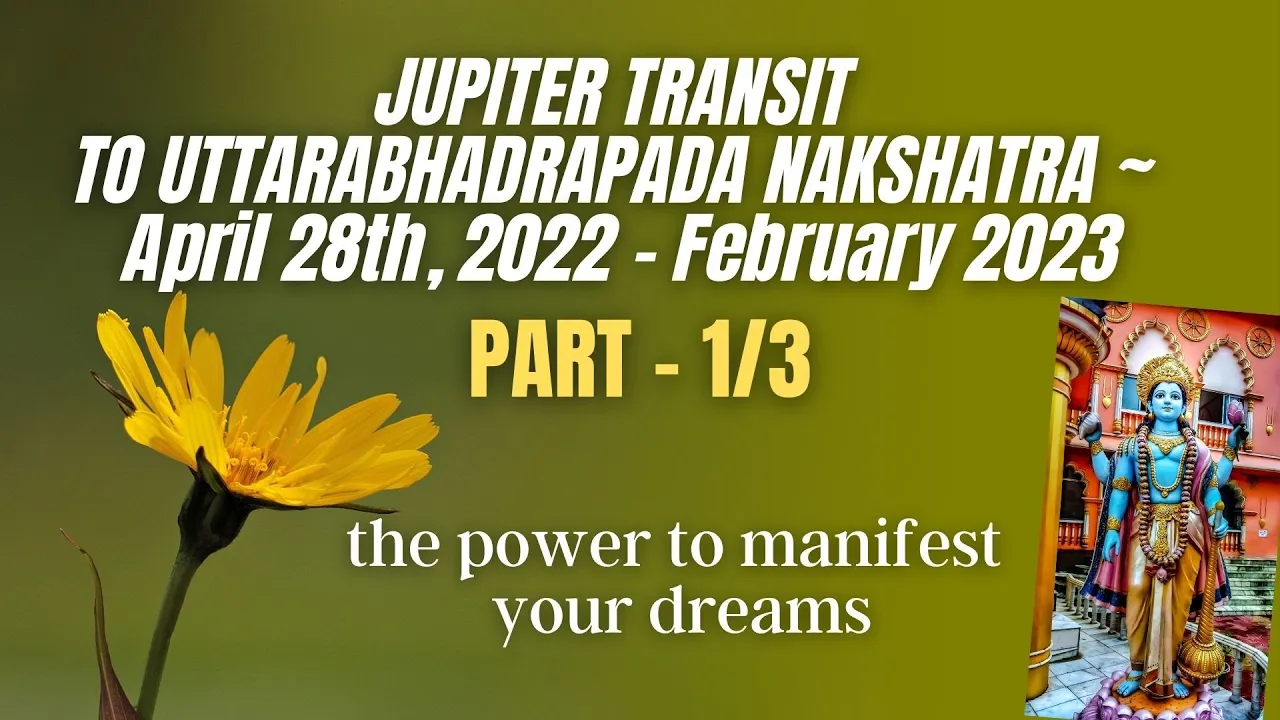 JUPITER TRANSIT
TO UTTARABHADRAPADA NAKSHATRA ~
April 28th, 2022 - February 2023

PART - 1/3

the power to manifest
your dreams